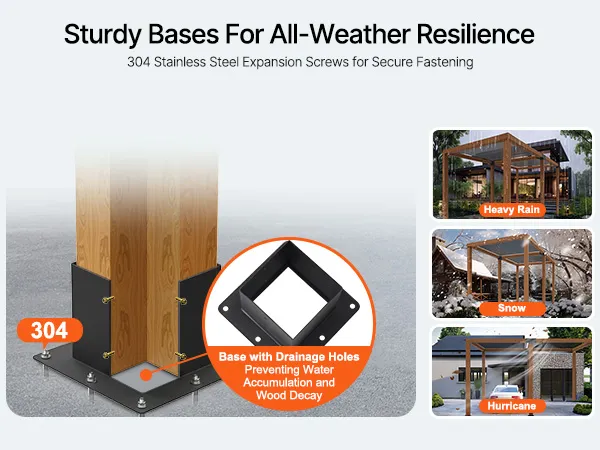 Sturdy Bases For All-Weather Resilience

304 Stainless Steel Expansion Screws for Secure Fastening

304

Base with Drainage Holes
Preventing Water Accumulation and Wood Decay

Heavy Rain

Snow

Hurricane